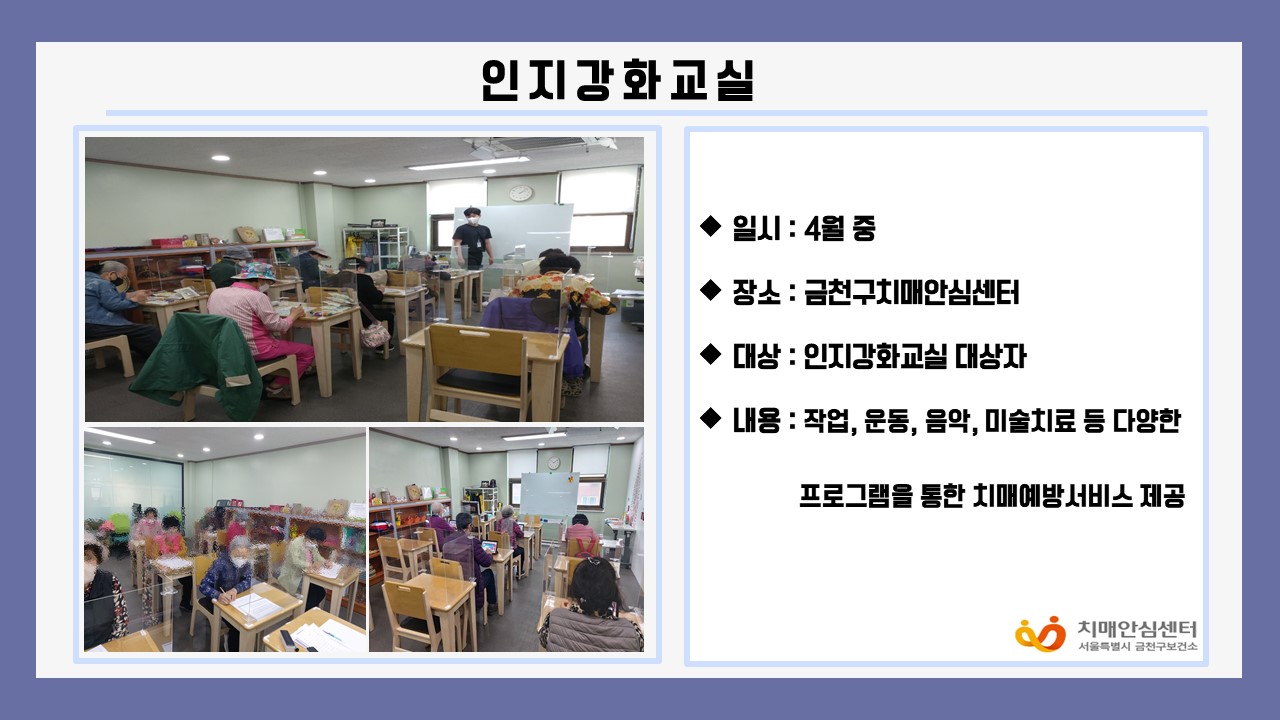 인지강화교실

◆ 일시 : 4월 중

◆ 장소 : 금천구치매안심센터

◆ 대상 : 인지강화교실 대상자

◆ 내용 : 작업, 운동, 음악, 미술치료 등 다양한 프로그램을 통한 치매예방서비스 제공

치매안심센터
서울특별시 금천구보건소